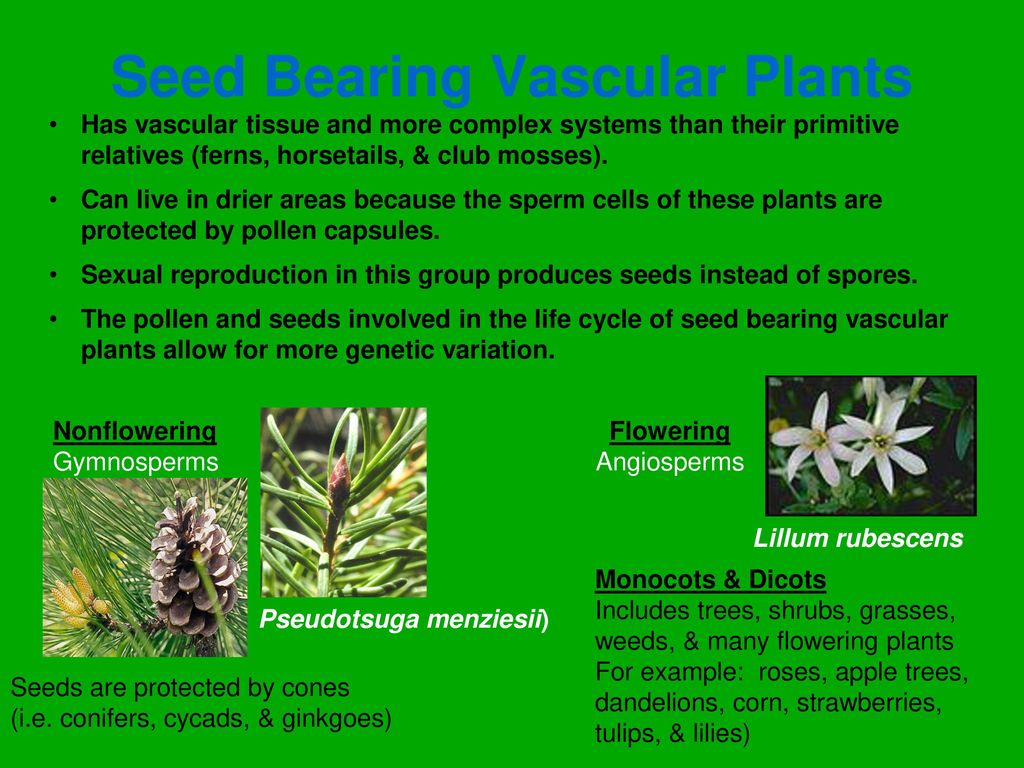 Seed Bearing Vascular Plants

• Has vascular tissue and more complex systems than their primitive relatives (ferns, horsetails, & club mosses).

• Can live in drier areas because the sperm cells of these plants are protected by pollen capsules.

• Sexual reproduction in this group produces seeds instead of spores.

• The pollen and seeds involved in the life cycle of seed bearing vascular plants allow for more genetic variation.

Nonflowering
Gymnosperms

Pseudotsuga menziesii)

Seeds are protected by cones
(i.e. conifers, cycads, & ginkgoes)

Flowering
Angiosperms

Lillum rubescens

Monocots & Dicots
Includes trees, shrubs, grasses, weeds, & many flowering plants
For example: roses, apple trees, dandelions, corn, strawberries, tulips, & lilies)